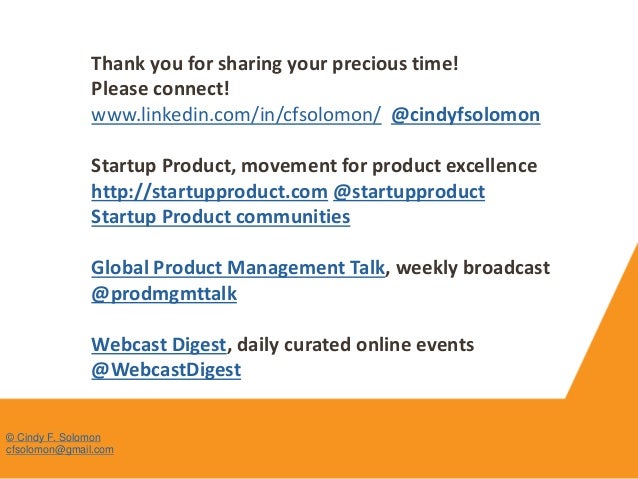 Thank you for sharing your precious time!
Please connect!
www.linkedin.com/in/cfsolomon/ @cindyfsolomon

Startup Product, movement for product excellence
http://startupproduct.com @startupproduct
Startup Product communities

Global Product Management Talk, weekly broadcast
@prodmgmttalk

Webcast Digest, daily curated online events
@WebcastDigest

© Cindy F. Solomon
cfsolomon@gmail.com